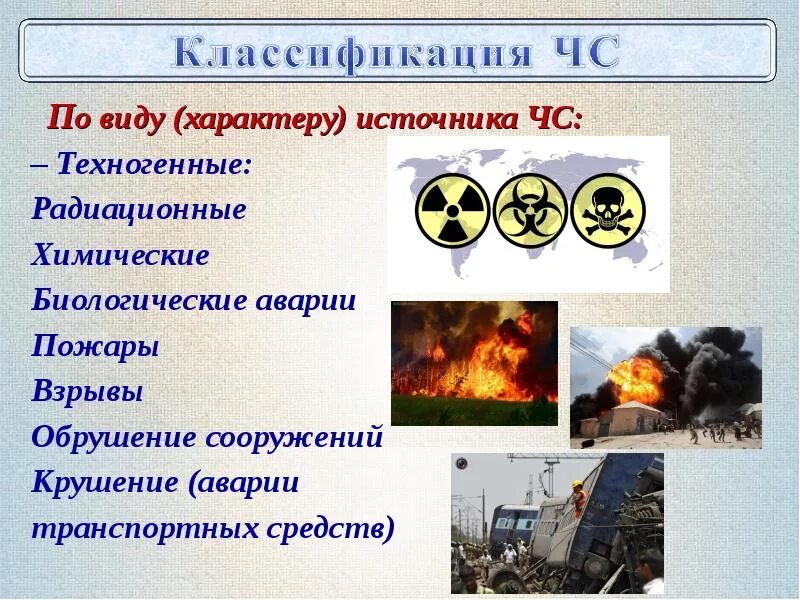 Классификация ЧС

По виду (характеру) источника ЧС:

– Техногенные:

Радиационные

Химические

Биологические аварии

Пожары

Взрывы

Обрушение сооружений

Крушение (аварии транспортных средств)